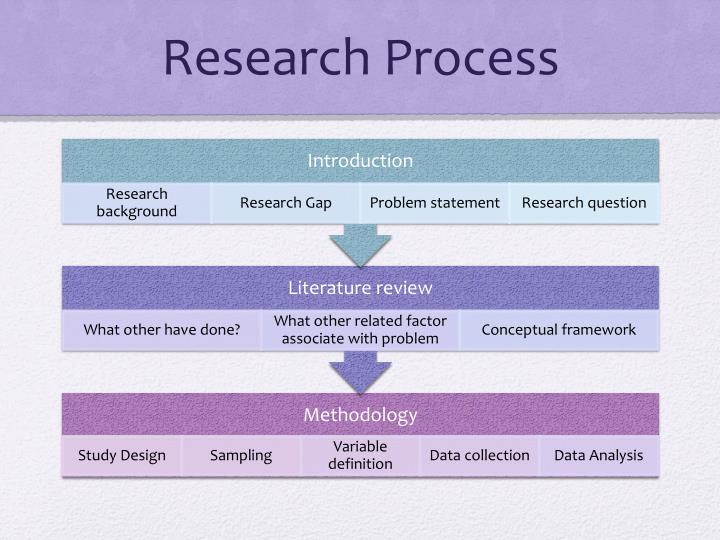 Research Process

Introduction

Research background

Research Gap

Problem statement

Research question

Literature review

What other have done?

What other related factor associate with problem

Conceptual framework

Methodology

Study Design

Sampling

Variable definition

Data collection

Data Analysis